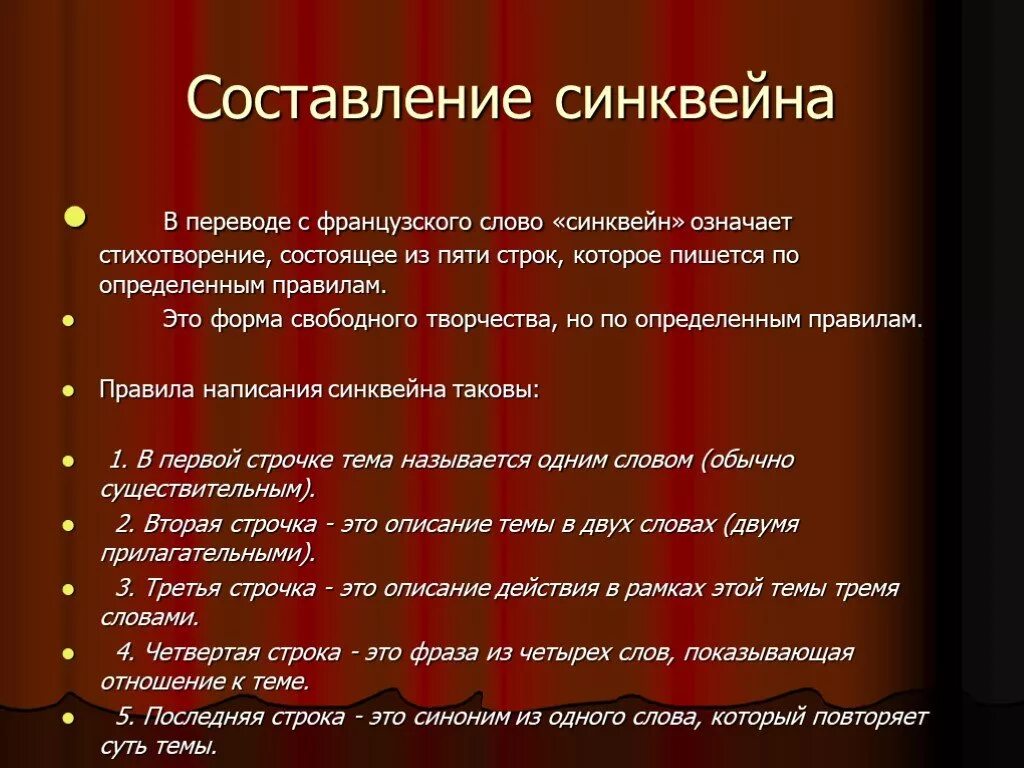 Составление синквейна

В переводе с французского слово «синквейн» означает стихотворение, состоящее из пяти строк, которое пишется по определенным правилам.

Это форма свободного творчества, но по определенным правилам.

Правила написания синквейна таковы:

1. В первой строчке тема называется одним словом (обычно существительным).

2. Вторая строчка - это описание темы в двух словах (двумя прилагательными).

3. Третья строчка - это описание действия в рамках этой темы тремя словами.

4. Четвертая строка - это фраза из четырех слов, показывающая отношение к теме.

5. Последняя строка - это синоним из одного слова, который повторяет суть темы.